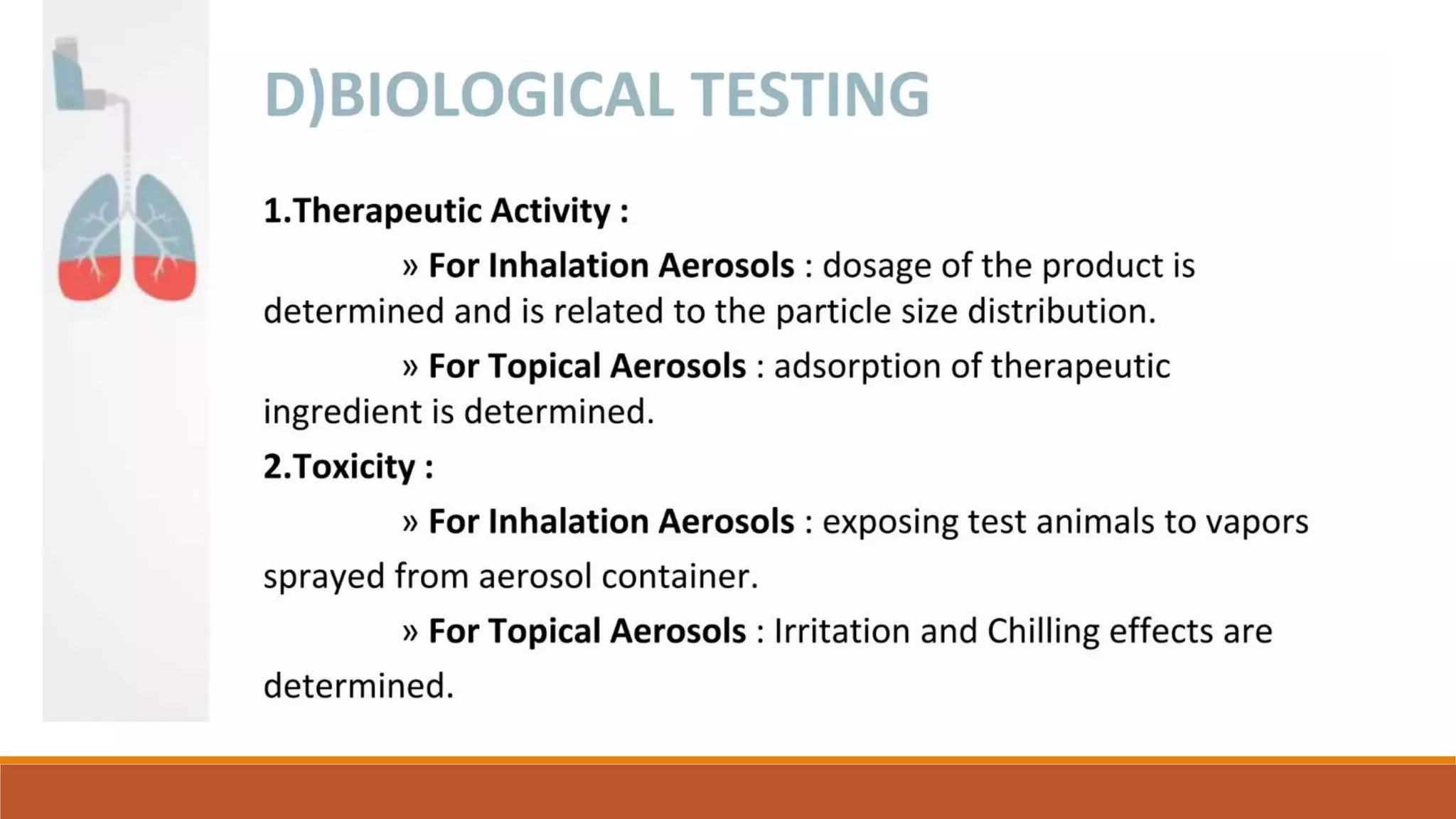 D)BIOLOGICAL TESTING

1.Therapeutic Activity :

» For Inhalation Aerosols : dosage of the product is determined and is related to the particle size distribution.

» For Topical Aerosols : adsorption of therapeutic ingredient is determined.

2.Toxicity :

» For Inhalation Aerosols : exposing test animals to vapors sprayed from aerosol container.

» For Topical Aerosols : Irritation and Chilling effects are determined.